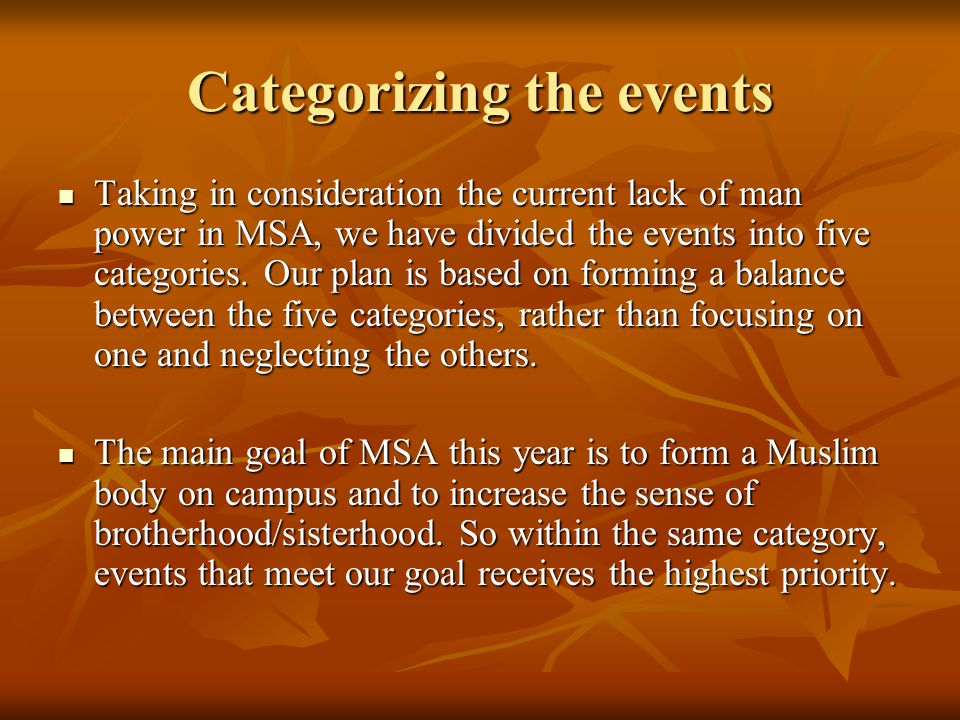 Categorizing the events

■ Taking in consideration the current lack of man power in MSA, we have divided the events into five categories. Our plan is based on forming a balance between the five categories, rather than focusing on one and neglecting the others.

■ The main goal of MSA this year is to form a Muslim body on campus and to increase the sense of brotherhood/sisterhood. So within the same category, events that meet our goal receives the highest priority.